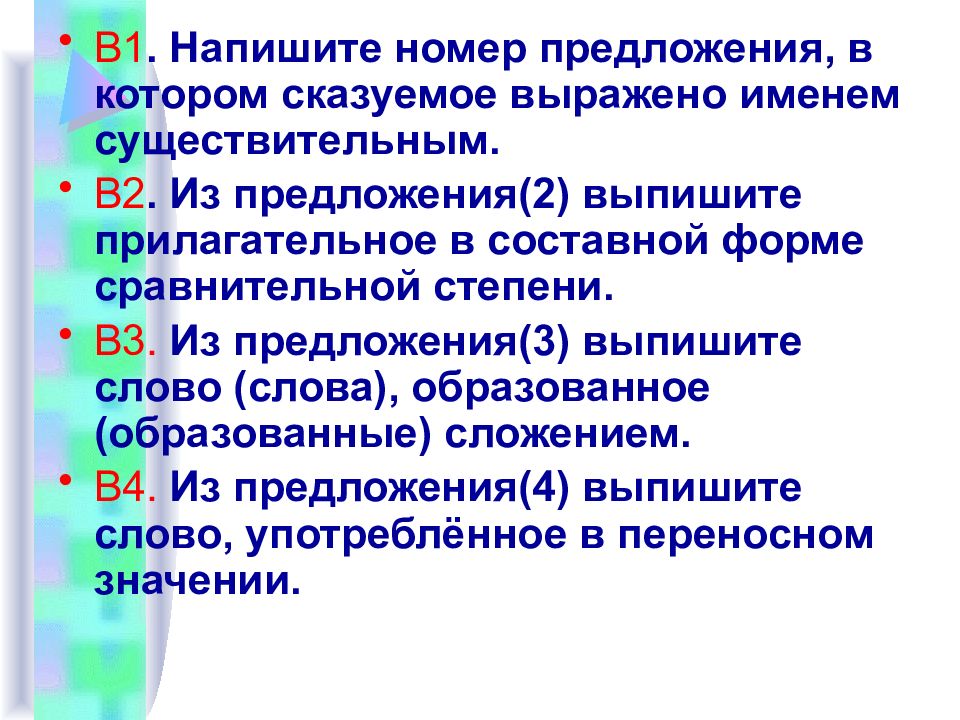 • В1. Напишите номер предложения, в котором сказуемое выражено именем существительным.

• В2. Из предложения(2) выпишите прилагательное в составной форме сравнительной степени.

• В3. Из предложения(3) выпишите слово (слова), образованное (образованные) сложением.

• В4. Из предложения(4) выпишите слово, употреблённое в переносном значении.